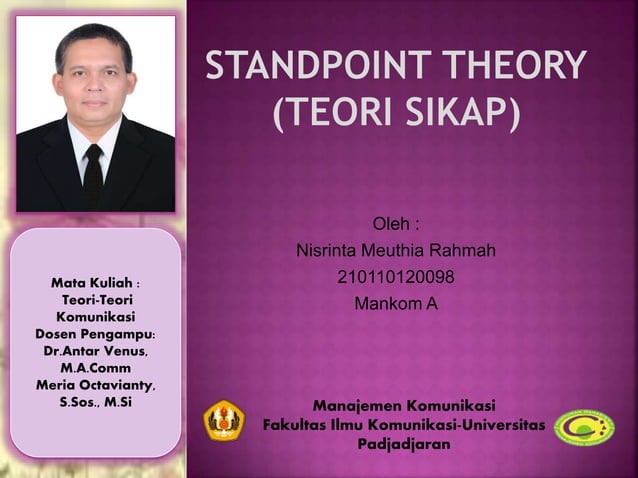 STANDPOINT THEORY (TEORI SIKAP)

Oleh :
Nisrinta Meuthia Rahmah
210110120098
Mankom A

Mata Kuliah : Teori-Teori Komunikasi
Dosen Pengampu: Dr.Antar Venus, M.A.Comm
Meria Octavianty, S.Sos., M.Si

Manajemen Komunikasi
Fakultas Ilmu Komunikasi-Universitas Padjadjaran